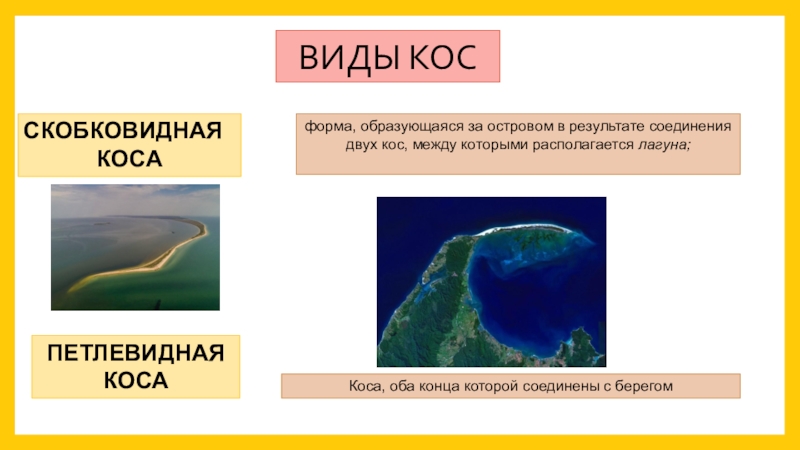 ВИДЫ КОС

СКОБКОВИДНАЯ КОСА

форма, образующаяся за островом в результате соединения двух кос, между которыми располагается лагуна;

ПЕТЛЕВИДНАЯ КОСА

Коса, оба конца которой соединены с берегом